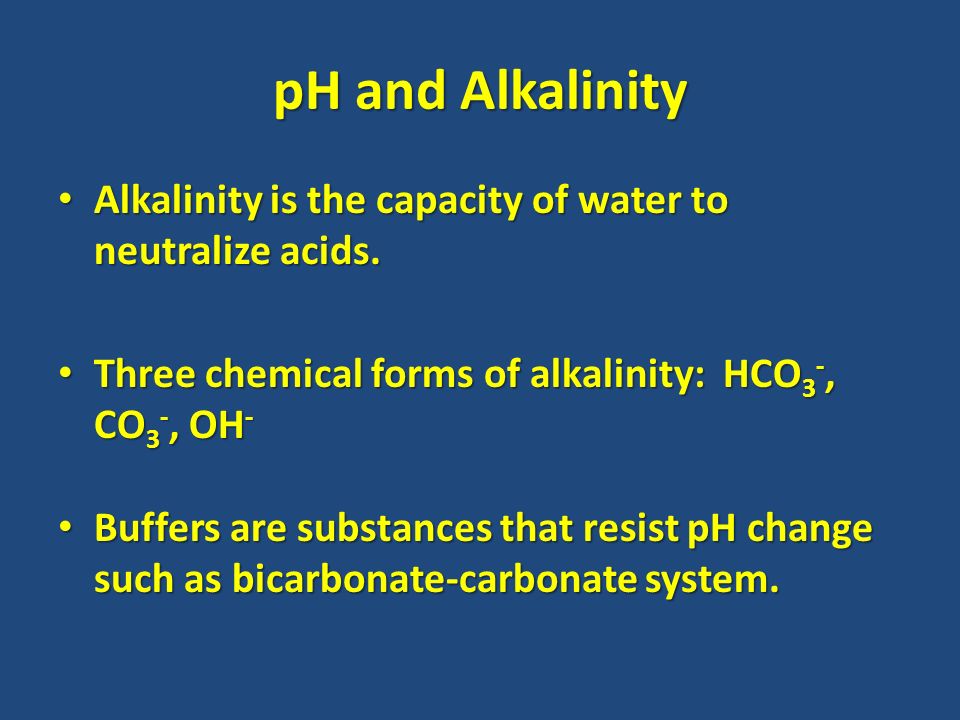 pH and Alkalinity

• Alkalinity is the capacity of water to neutralize acids.

• Three chemical forms of alkalinity: $HCO_3^-$, $CO_3^-$, $OH^-$

• Buffers are substances that resist pH change such as bicarbonate-carbonate system.